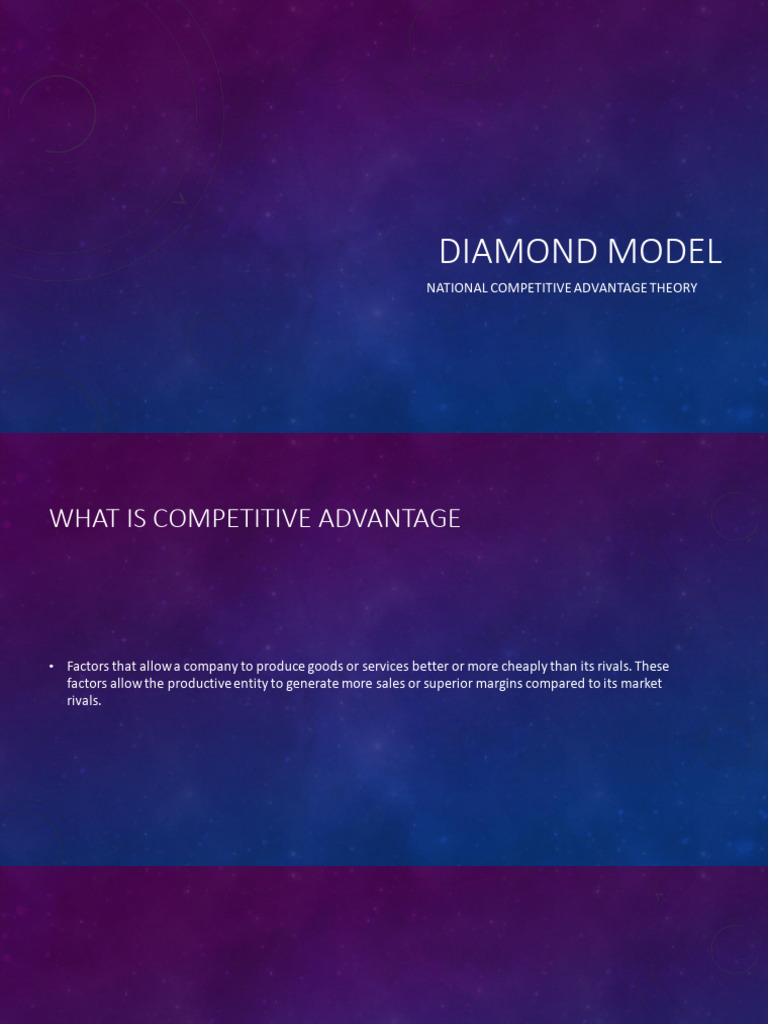 DIAMOND MODEL

NATIONAL COMPETITIVE ADVANTAGE THEORY

WHAT IS COMPETITIVE ADVANTAGE

• Factors that allow a company to produce goods or services better or more cheaply than its rivals. These factors allow the productive entity to generate more sales or superior margins compared to its market rivals.